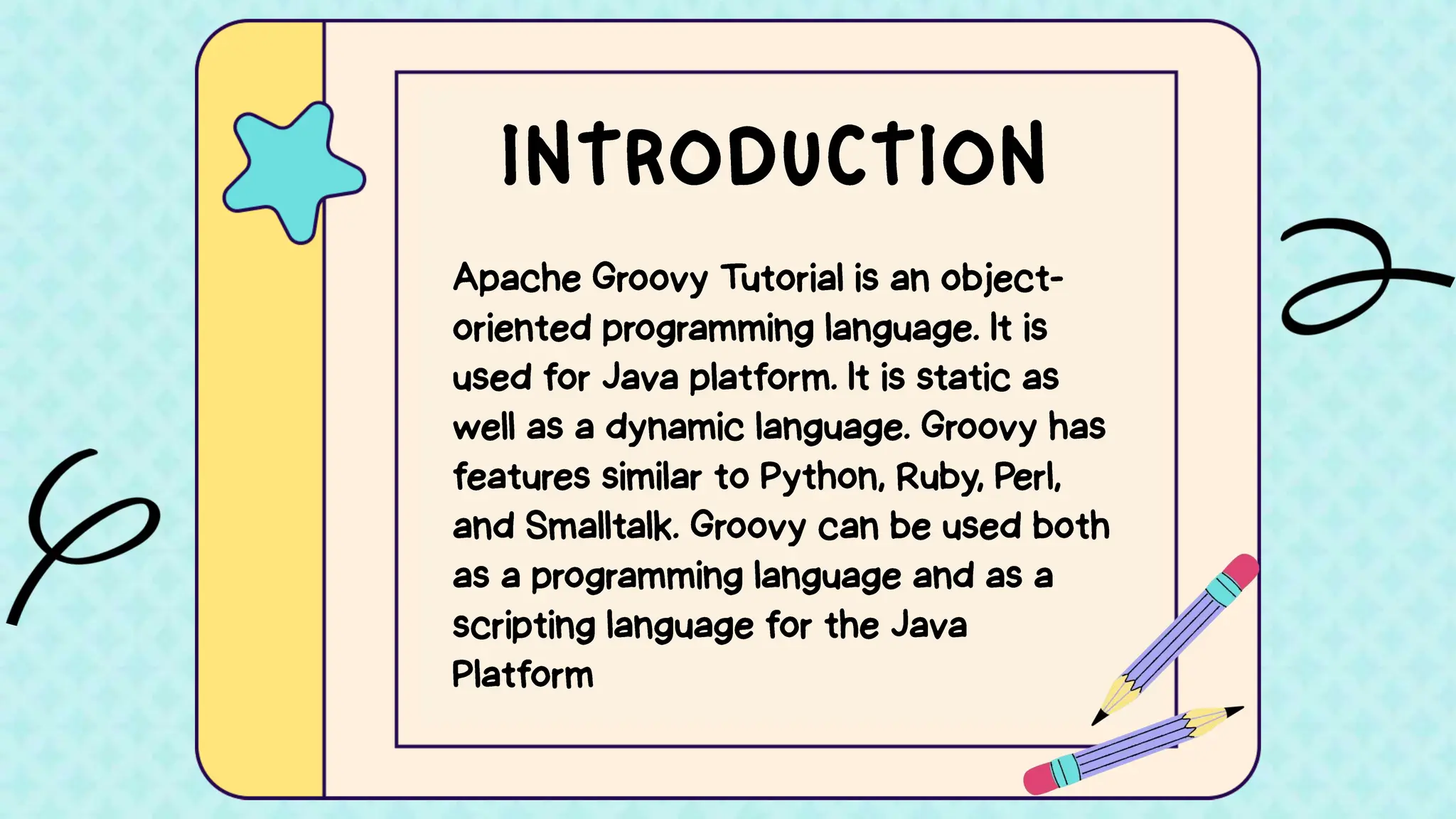 INTRODUCTION

Apache Groovy Tutorial is an object-oriented programming language. It is used for Java platform. It is static as well as a dynamic language. Groovy has features similar to Python, Ruby, Perl, and Smalltalk. Groovy can be used both as a programming language and as a scripting language for the Java Platform